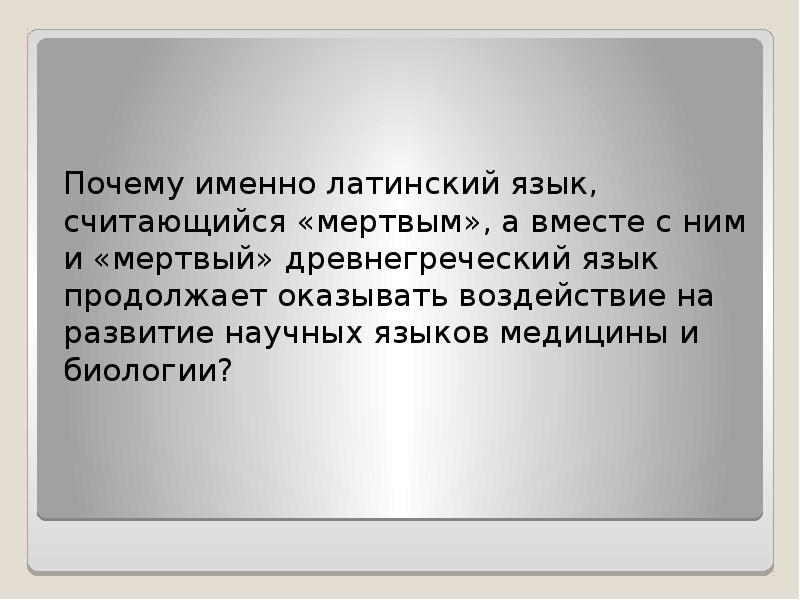 Почему именно латинский язык, считающийся «мертвым», а вместе с ним и «мертвый» древнегреческий язык продолжает оказывать воздействие на развитие научных языков медицины и биологии?